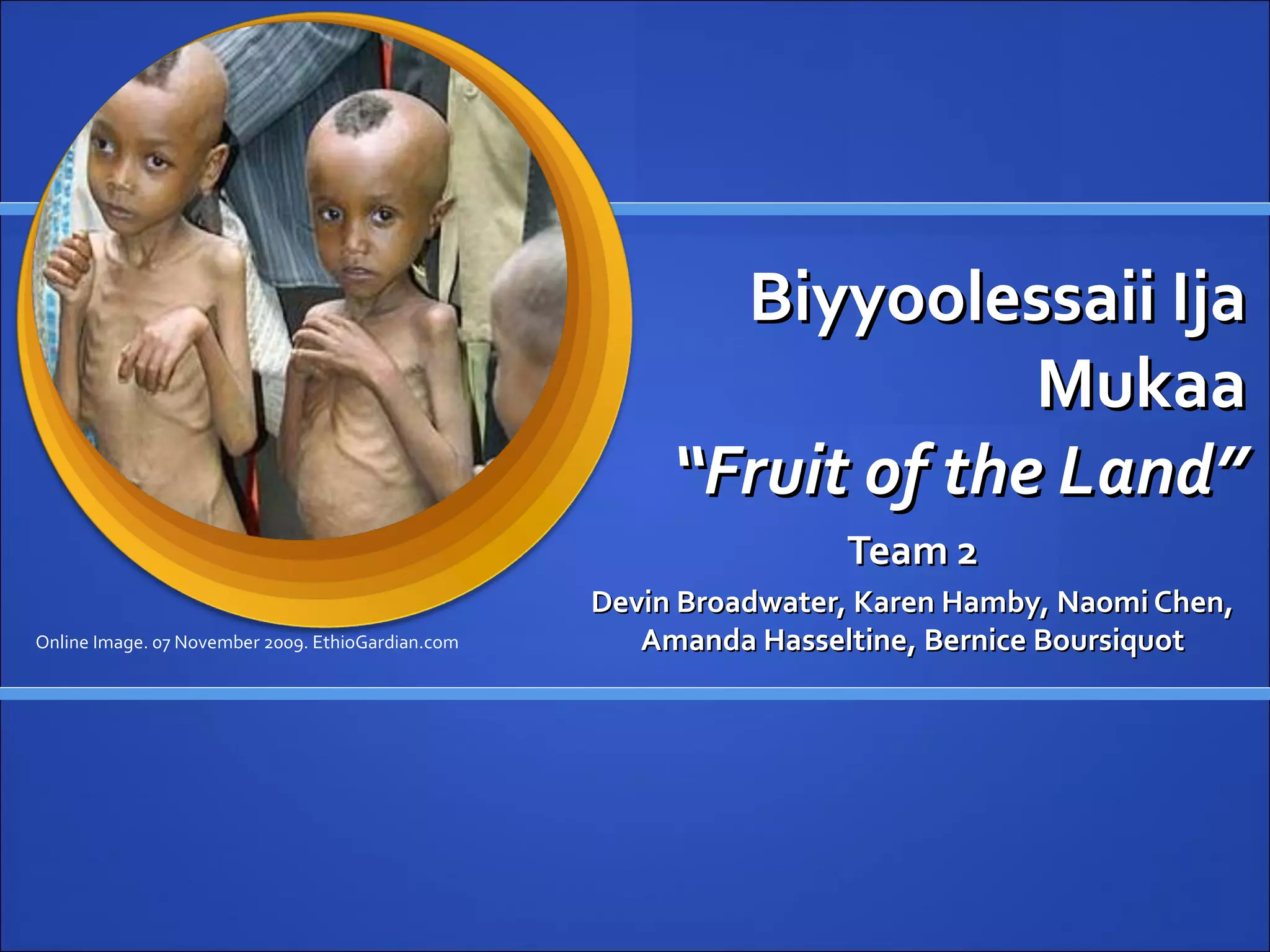 Biyyoolessaii Ija Mukaa
"Fruit of the Land"

Team 2

Devin Broadwater, Karen Hamby, Naomi Chen, Amanda Hasseltine, Bernice Boursiquot

Online Image. 07 November 2009. EthioGardian.com